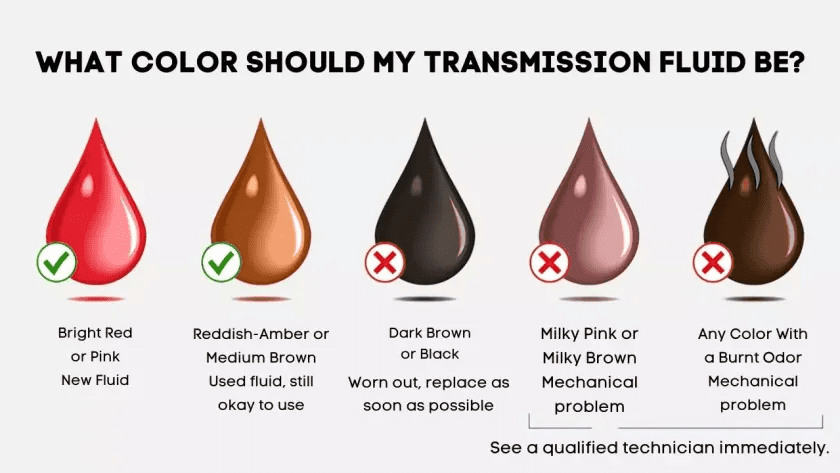 WHAT COLOR SHOULD MY TRANSMISSION FLUID BE?

Bright Red or Pink
New Fluid

Reddish-Amber or Medium Brown
Used fluid, still okay to use

Dark Brown or Black
Worn out, replace as soon as possible

Milky Pink or Milky Brown
Mechanical problem

Any Color With a Burnt Odor
Mechanical problem

See a qualified technician immediately.